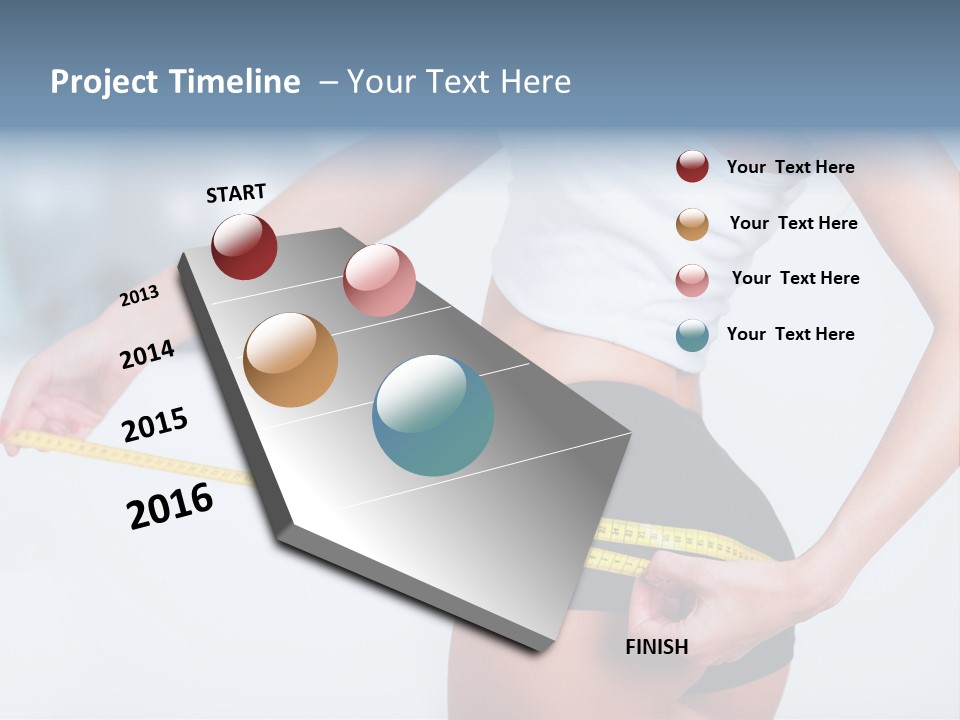 Project Timeline – Your Text Here

START

2013

2014

2015

2016

FINISH

Your Text Here

Your Text Here

Your Text Here

Your Text Here